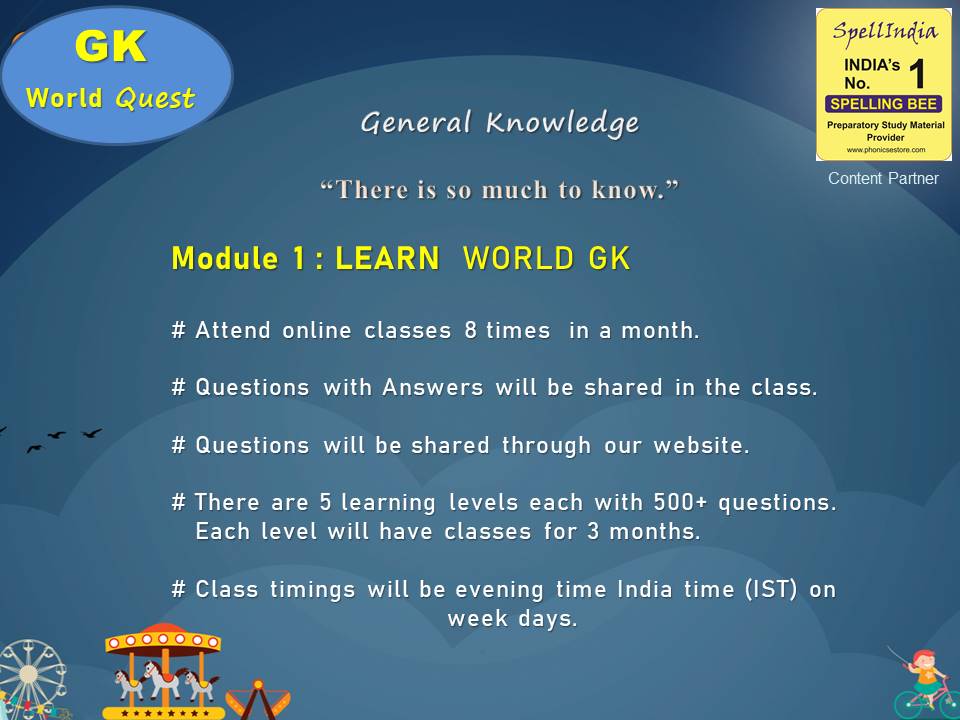 GK
World Quest

SpellIndia
INDIA's No. 1
SPELLING BEE
Preparatory Study Material Provider
www.phonicsestore.com

Content Partner

General Knowledge

"There is so much to know."

Module 1 : LEARN WORLD GK

# Attend online classes 8 times in a month.

# Questions with Answers will be shared in the class.

# Questions will be shared through our website.

# There are 5 learning levels each with 500+ questions. Each level will have classes for 3 months.

# Class timings will be evening time India time (IST) on week days.